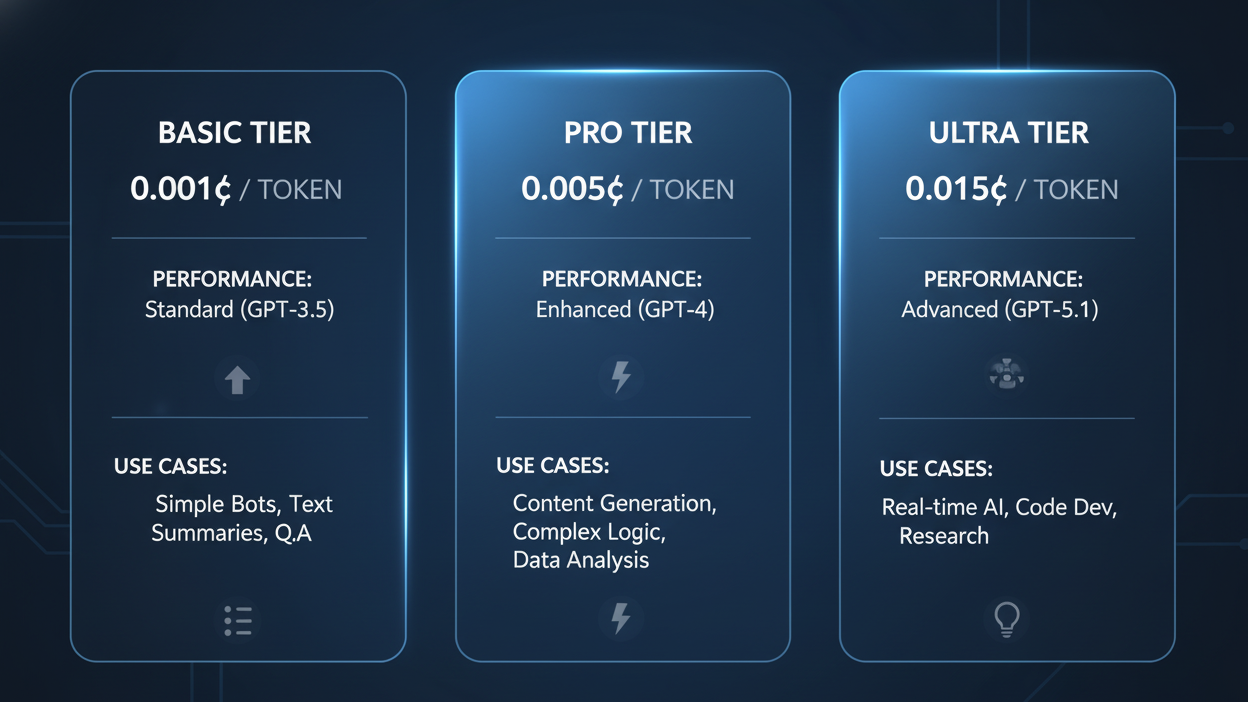 BASIC TIER
0.001¢ / TOKEN

PERFORMANCE:
Standard (GPT-3.5)

USE CASES:
Simple Bots, Text Summaries, Q.A

PRO TIER
0.005¢ / TOKEN

PERFORMANCE:
Enhanced (GPT-4)

USE CASES:
Content Generation, Complex Logic, Data Analysis

ULTRA TIER
0.015¢ / TOKEN

PERFORMANCE:
Advanced (GPT-5.1)

USE CASES:
Real-time AI, Code Dev, Research